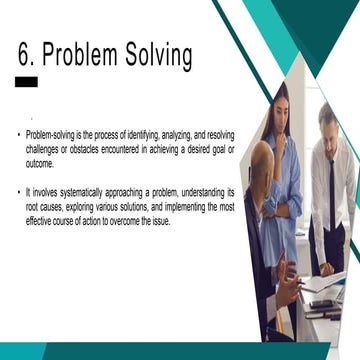 6. Problem Solving

• Problem-solving is the process of identifying, analyzing, and resolving challenges or obstacles encountered in achieving a desired goal or outcome.

• It involves systematically approaching a problem, understanding its root causes, exploring various solutions, and implementing the most effective course of action to overcome the issue.